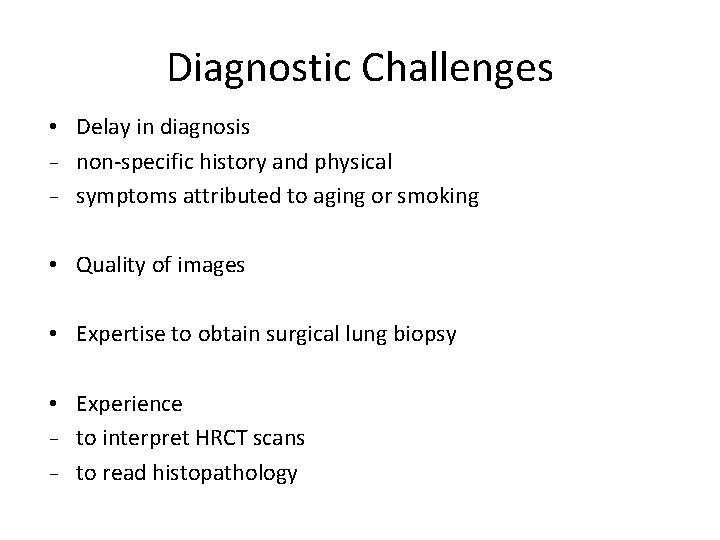 Diagnostic Challenges

• Delay in diagnosis
– non-specific history and physical
– symptoms attributed to aging or smoking

• Quality of images

• Expertise to obtain surgical lung biopsy

• Experience
– to interpret HRCT scans
– to read histopathology